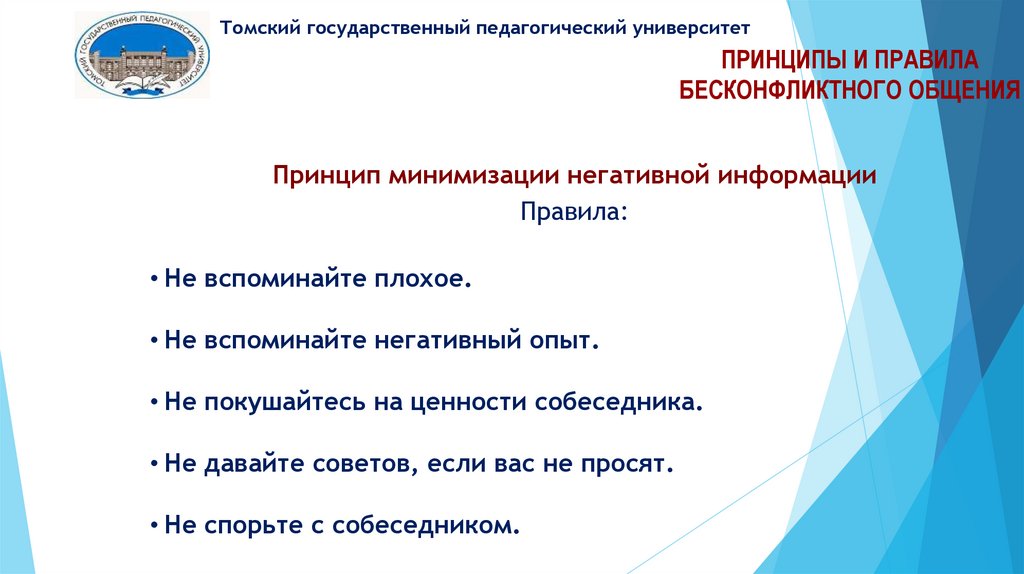 ТОМСКИЙ ГОСУДАРСТВЕННЫЙ ПЕДАГОГИЧЕСКИЙ УНИВЕРСИТЕТ

Томский государственный педагогический университет

ПРИНЦИПЫ И ПРАВИЛА БЕСКОНФЛИКТНОГО ОБЩЕНИЯ

Принцип минимизации негативной информации
Правила:

• Не вспоминайте плохое.

• Не вспоминайте негативный опыт.

• Не покушайтесь на ценности собеседника.

• Не давайте советов, если вас не просят.

• Не спорьте с собеседником.